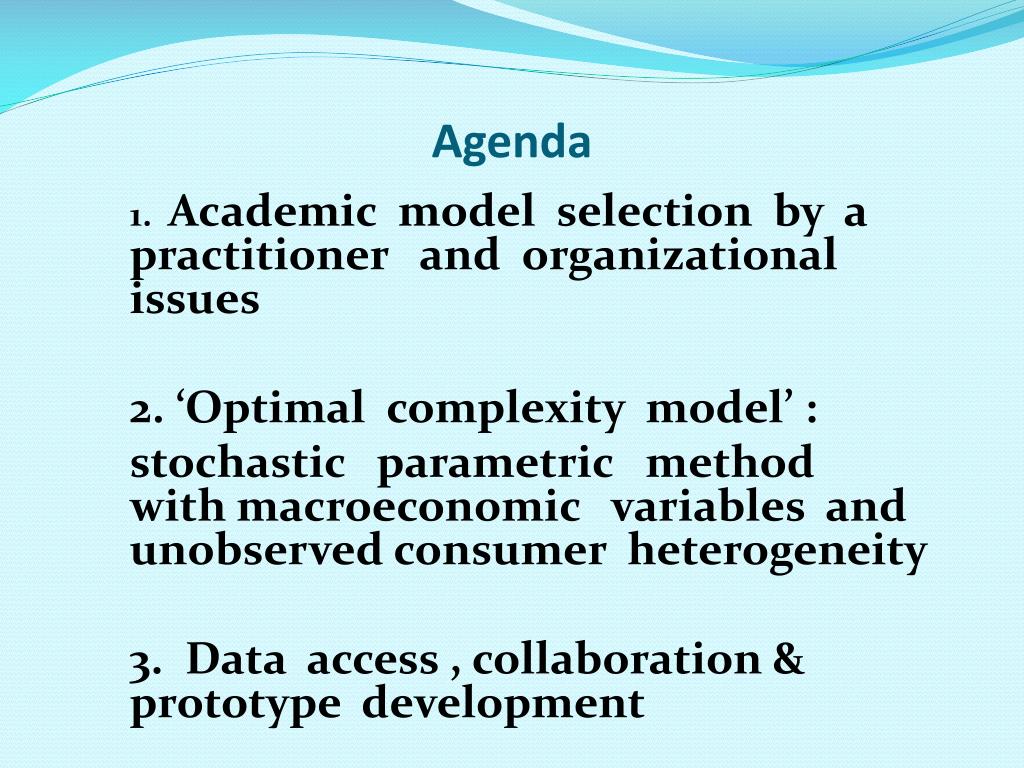 Agenda

1. Academic model selection by a practitioner and organizational issues

2. ‘Optimal complexity model’ :
stochastic parametric method with macroeconomic variables and unobserved consumer heterogeneity

3. Data access , collaboration & prototype development